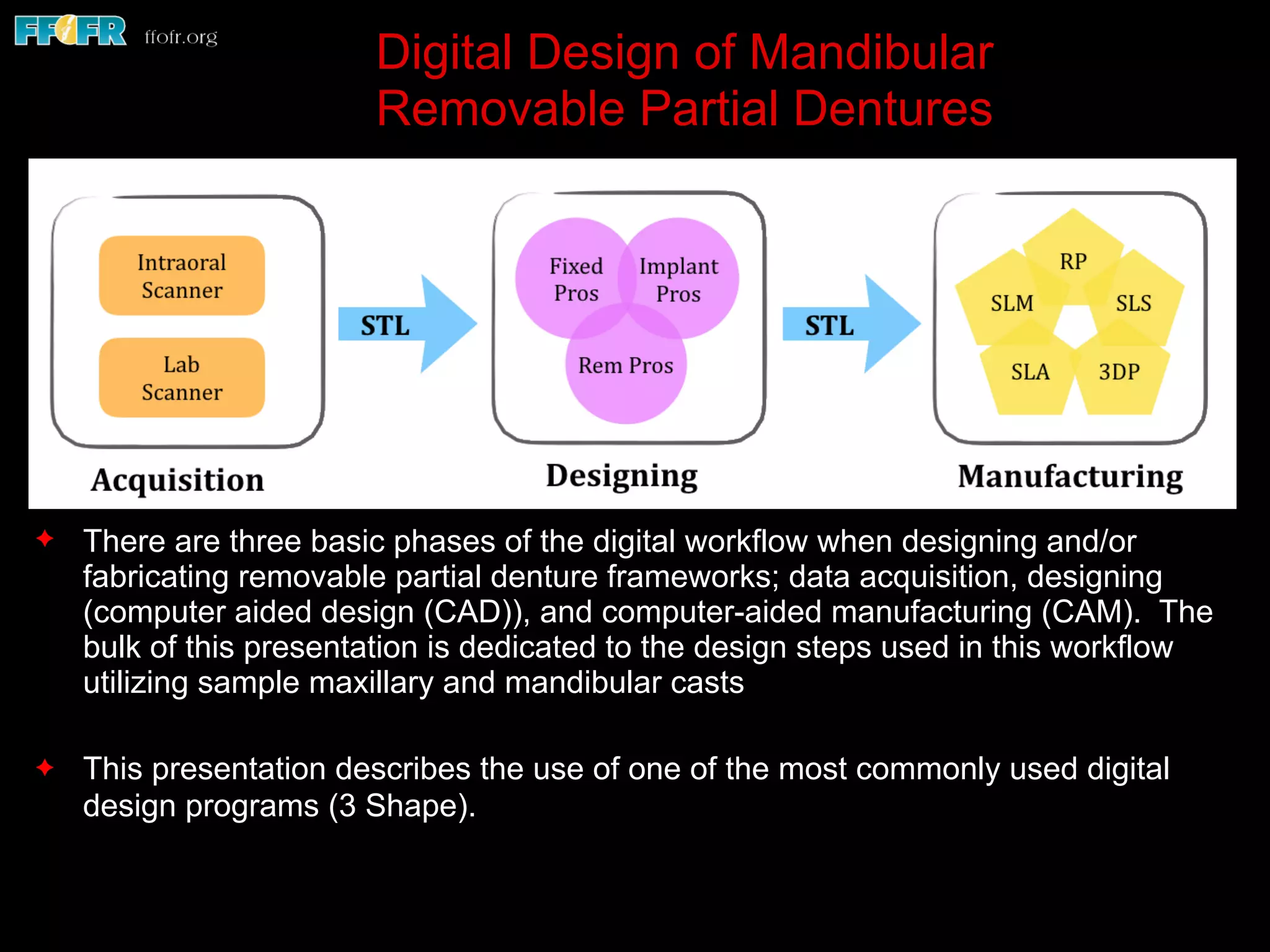 FFOFR ffofr.org

Digital Design of Mandibular Removable Partial Dentures

Intraoral Scanner

Lab Scanner

Acquisition

STL

Fixed Pros

Implant Pros

Rem Pros

Designing

STL

RP

SLM

SLS

SLA

3DP

Manufacturing

There are three basic phases of the digital workflow when designing and/or fabricating removable partial denture frameworks; data acquisition, designing (computer aided design (CAD)), and computer-aided manufacturing (CAM). The bulk of this presentation is dedicated to the design steps used in this workflow utilizing sample maxillary and mandibular casts

This presentation describes the use of one of the most commonly used digital design programs (3 Shape).